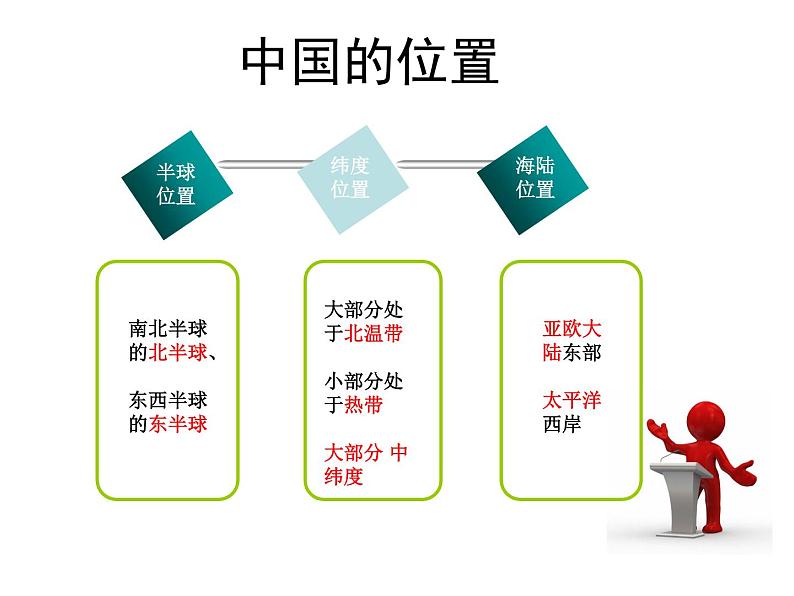 中国的位置

半球位置

纬度位置

海陆位置

南北半球的北半球、

东西半球的东半球

大部分处于北温带

小部分处于热带

大部分 中纬度

亚欧大陆东部

太平洋西岸